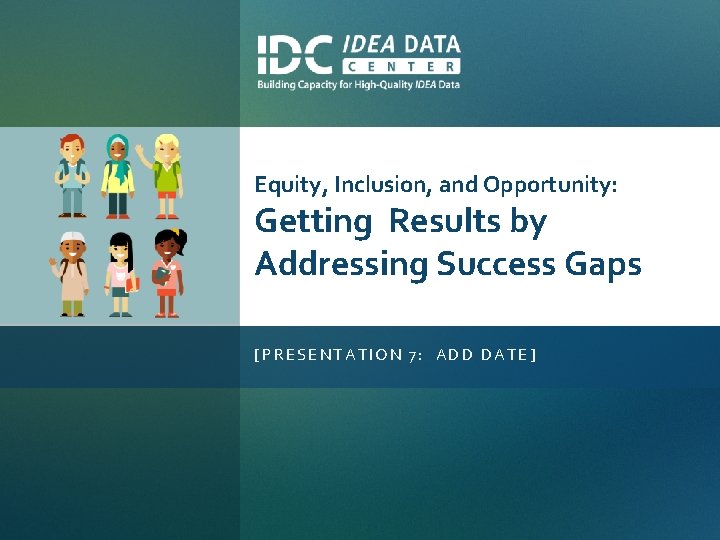 IDC IDEA DATA CENTER
Building Capacity for High-Quality IDEA Data

Equity, Inclusion, and Opportunity:
Getting Results by Addressing Success Gaps

[PRESENTATION 7: ADD DATE]